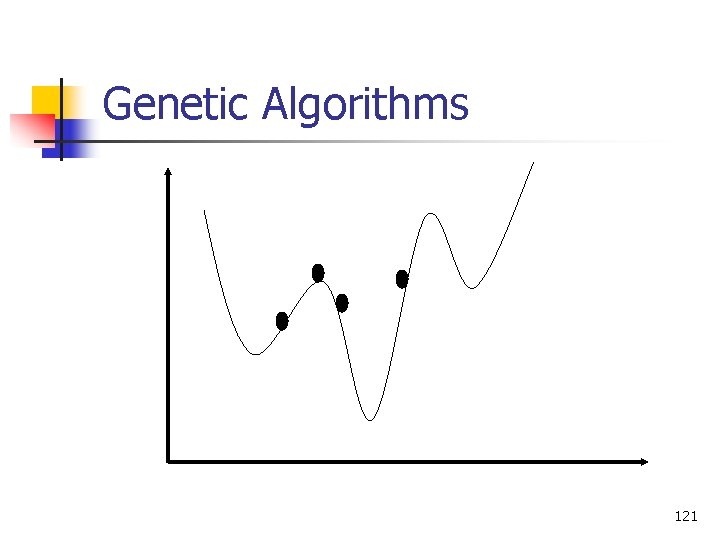 Genetic Algorithms

121